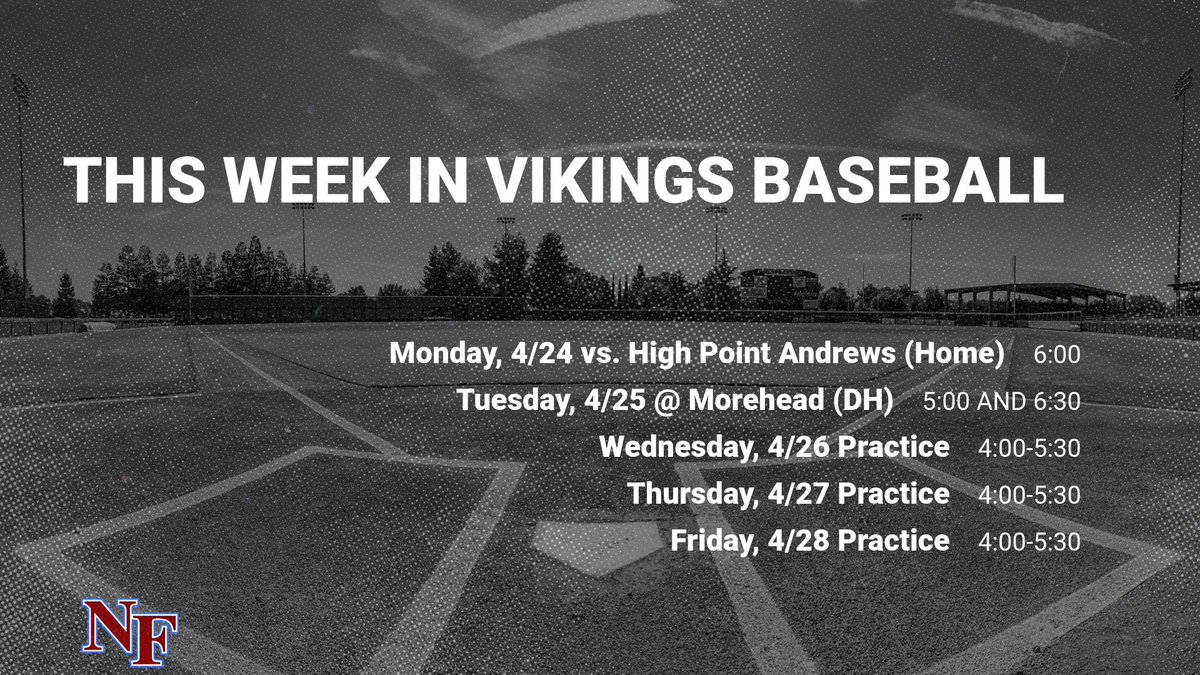 THIS WEEK IN VIKINGS BASEBALL

Monday, 4/24 vs. High Point Andrews (Home) 6:00
Tuesday, 4/25 @ Morehead (DH) 5:00 AND 6:30
Wednesday, 4/26 Practice 4:00-5:30
Thursday, 4/27 Practice 4:00-5:30
Friday, 4/28 Practice 4:00-5:30

NF